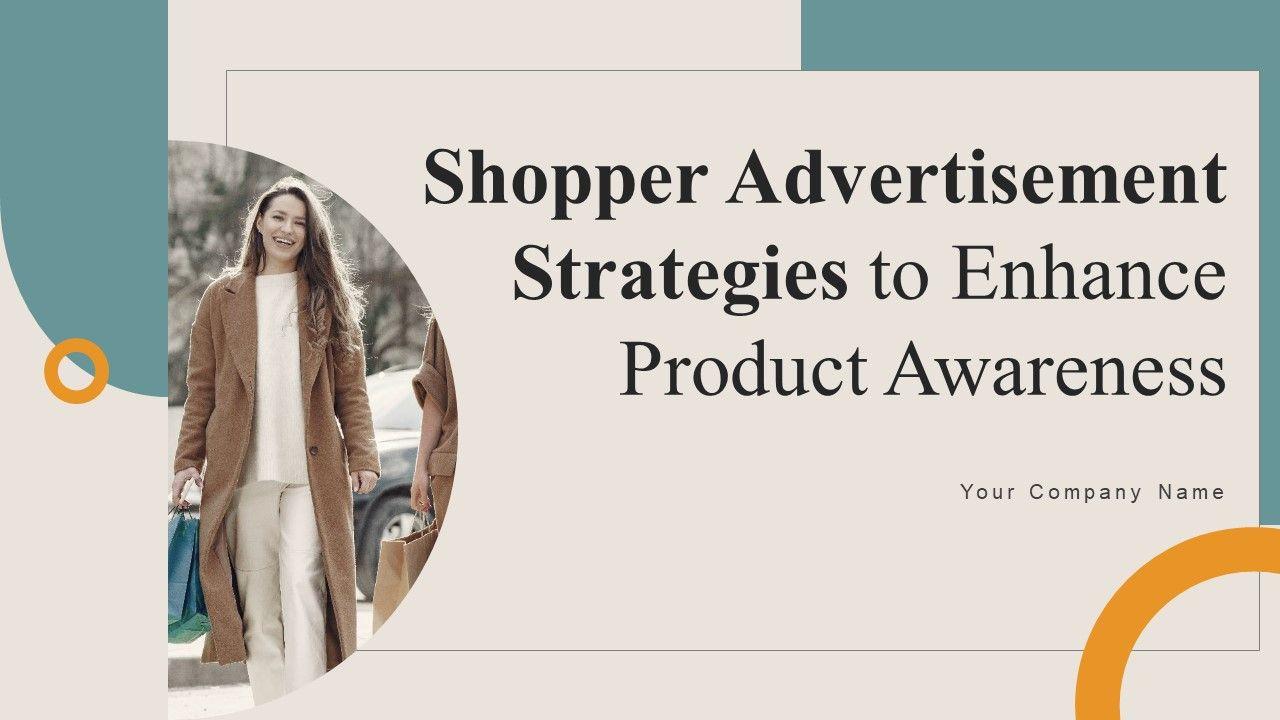 Shopper Advertisement Strategies to Enhance Product Awareness

Your Company Name